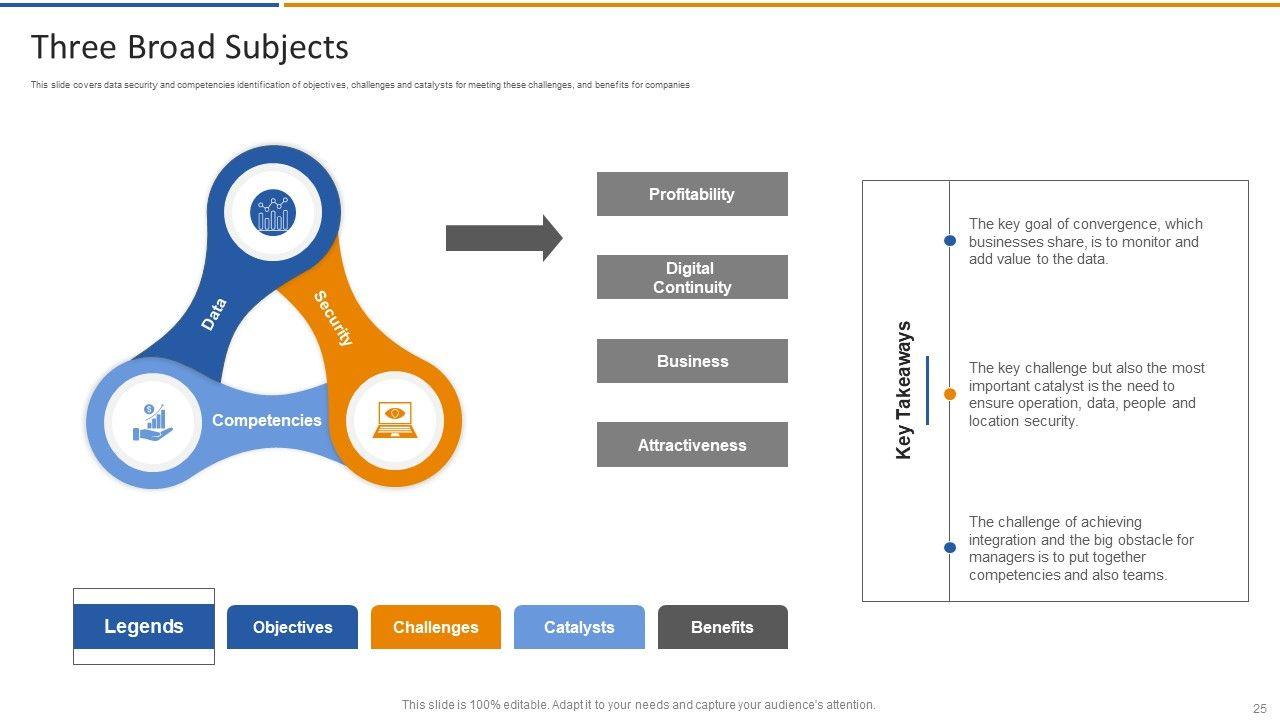 Three Broad Subjects

This slide covers data security and competencies identification of objectives, challenges and catalysts for meeting these challenges, and benefits for companies

Data

Security

Competencies

Profitability

Digital Continuity

Business

Attractiveness

Key Takeaways

The key goal of convergence, which businesses share, is to monitor and add value to the data.

The key challenge but also the most important catalyst is the need to ensure operation, data, people and location security.

The challenge of achieving integration and the big obstacle for managers is to put together competencies and also teams.

Legends

Objectives

Challenges

Catalysts

Benefits

This slide is 100% editable. Adapt it to your needs and capture your audience's attention.

25